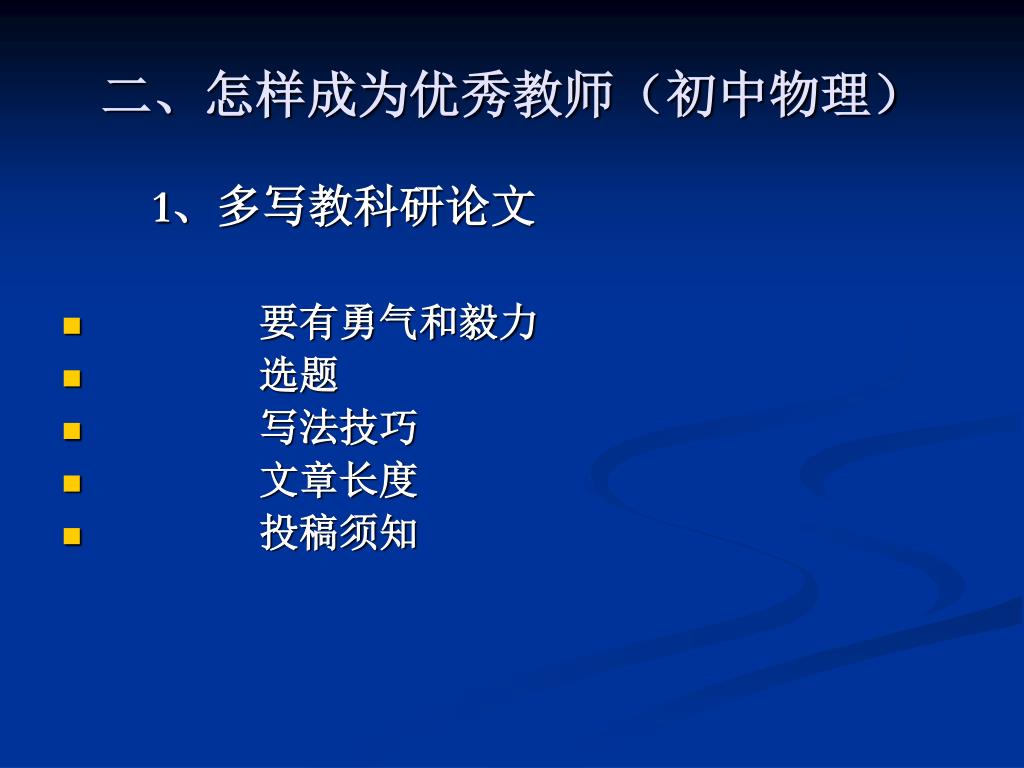 二、怎样成为优秀教师（初中物理）

1、多写教科研论文

- 要有勇气和毅力
- 选题
- 写法技巧
- 文章长度
- 投稿须知